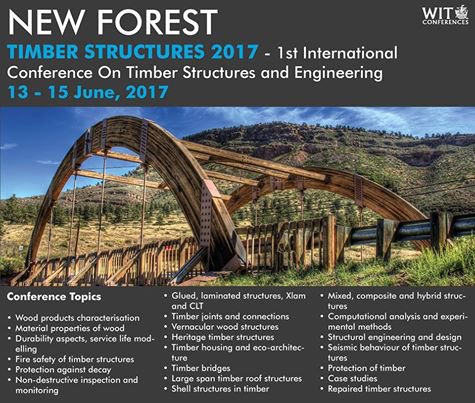 NEW FOREST

WIT CONFERENCES

TIMBER STRUCTURES 2017 - 1st International Conference On Timber Structures and Engineering
13 - 15 June, 2017

Conference Topics

• Wood products characterisation
• Material properties of wood
• Durability aspects, service life modelling
• Fire safety of timber structures
• Protection against decay
• Non-destructive inspection and monitoring

• Glued, laminated structures, Xlam and CLT
• Timber joints and connections
• Vernacular wood structures
• Heritage timber structures
• Timber housing and eco-architecture
• Timber bridges
• Large span timber roof structures
• Shell structures in timber

• Mixed, composite and hybrid structures
• Computational analysis and experimental methods
• Structural engineering and design
• Seismic behaviour of timber structures
• Protection of timber
• Case studies
• Repaired timber structures